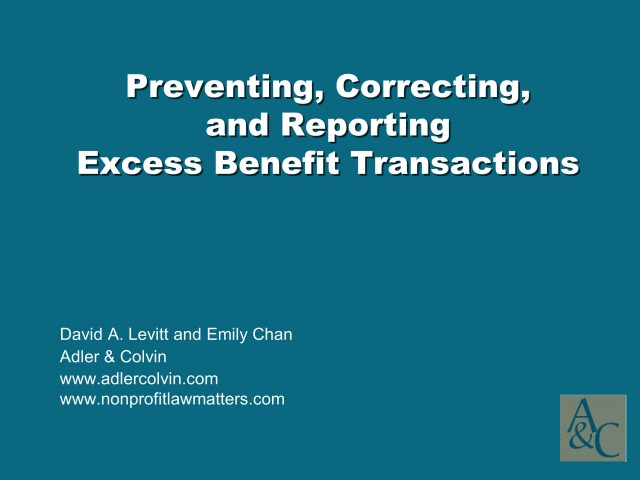 Preventing, Correcting, and Reporting Excess Benefit Transactions

David A. Levitt and Emily Chan
Adler & Colvin
www.adlercolvin.com
www.nonprofitlawmatters.com

A&C